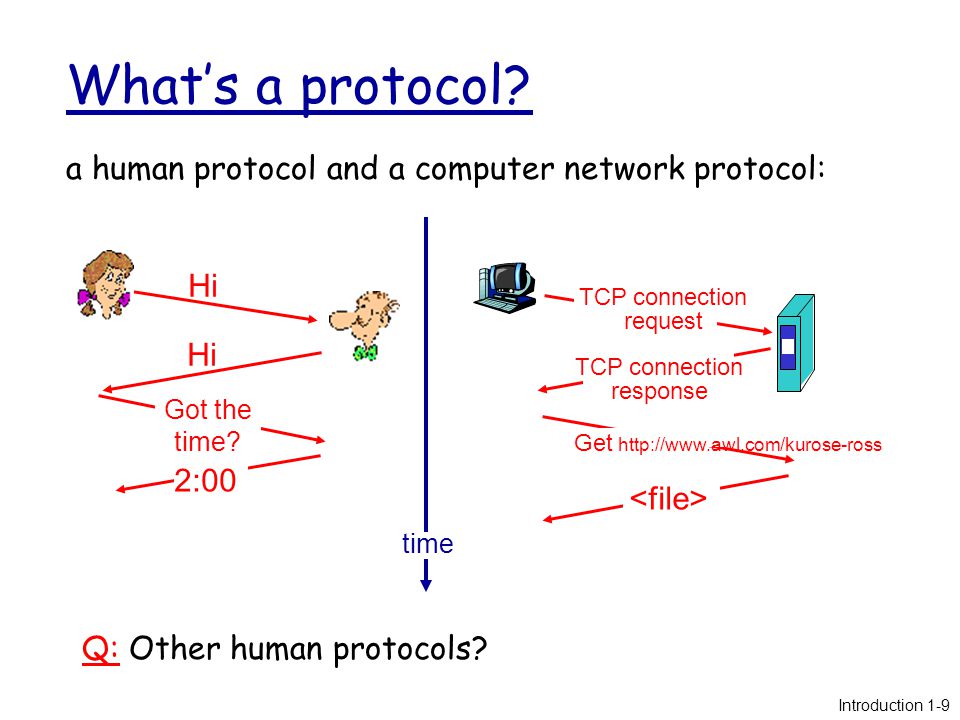 What's a protocol?

a human protocol and a computer network protocol:

Hi

Hi

Got the time?

2:00

TCP connection request

TCP connection response

Get http://www.awl.com/kurose-ross

<file>

time

Q: Other human protocols?

Introduction 1-9